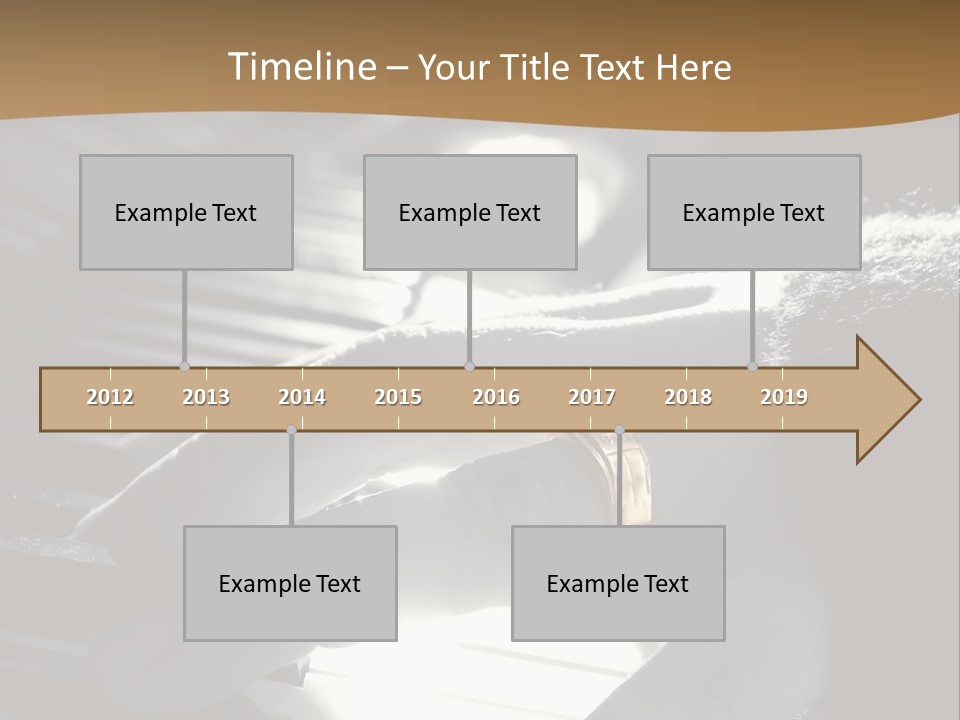 Timeline – Your Title Text Here

Example Text

Example Text

Example Text

2012 2013 2014 2015 2016 2017 2018 2019

Example Text

Example Text